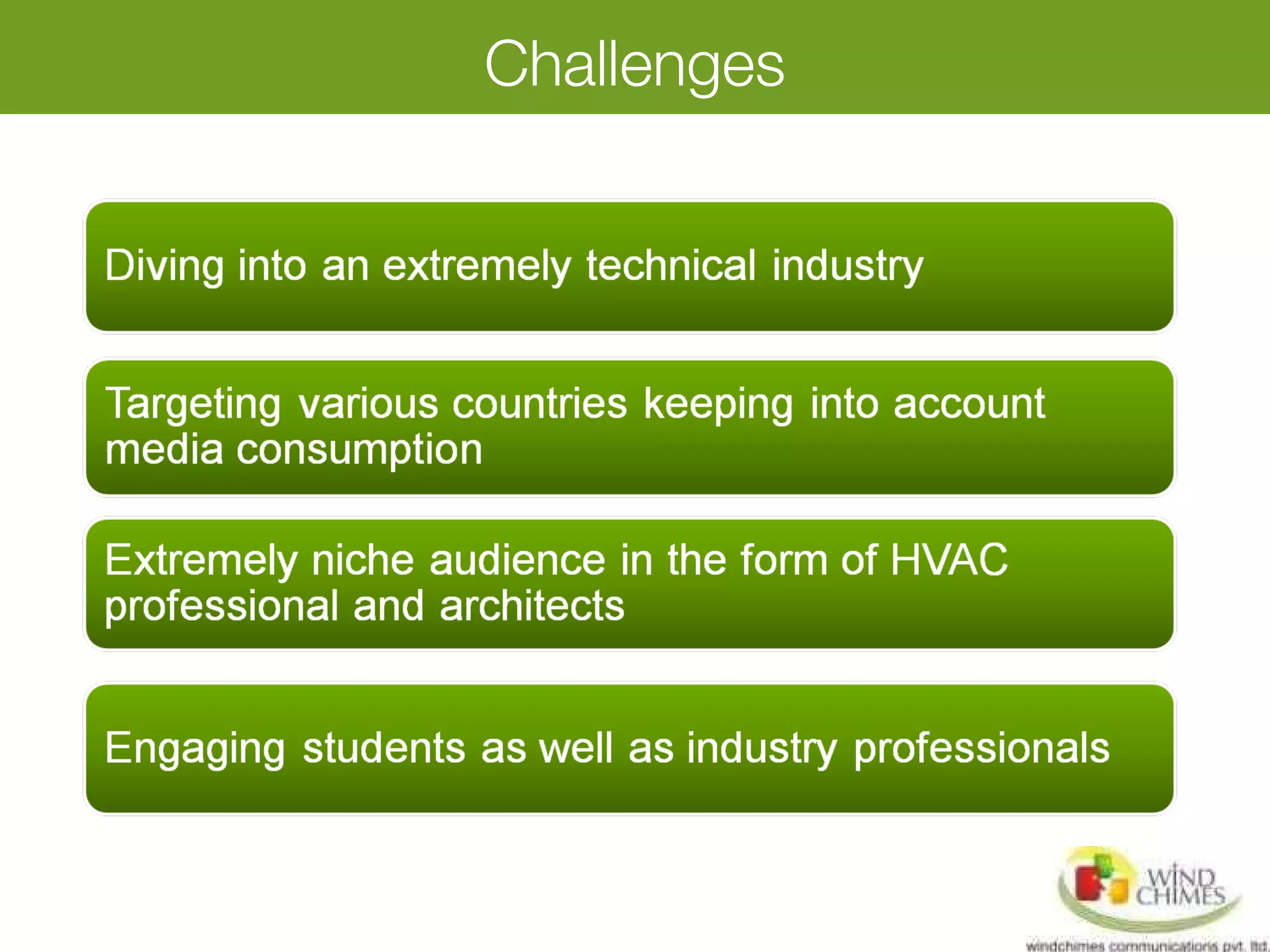 Challenges

Diving into an extremely technical industry

Targeting various countries keeping into account media consumption

Extremely niche audience in the form of HVAC professional and architects

Engaging students as well as industry professionals

WIND CHIMES

windchimes communications pvt. ltd.